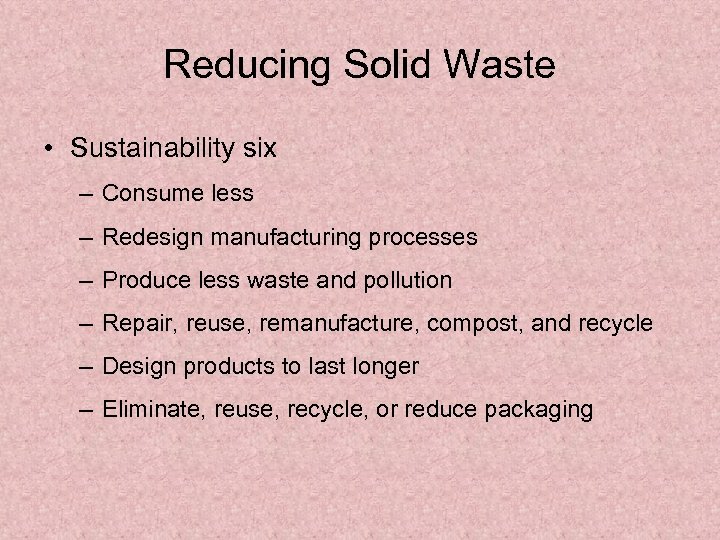 Reducing Solid Waste

• Sustainability six
  – Consume less
  – Redesign manufacturing processes
  – Produce less waste and pollution
  – Repair, reuse, remanufacture, compost, and recycle
  – Design products to last longer
  – Eliminate, reuse, recycle, or reduce packaging